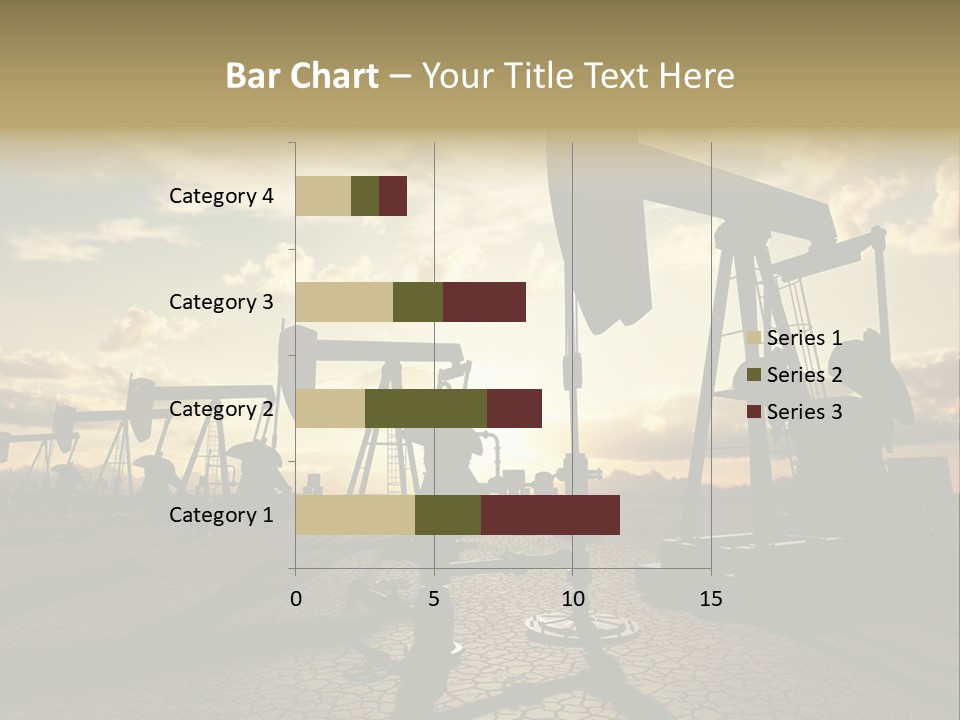 Bar Chart – Your Title Text Here

Category 4
Category 3
Category 2
Category 1

0
5
10
15

Series 1
Series 2
Series 3